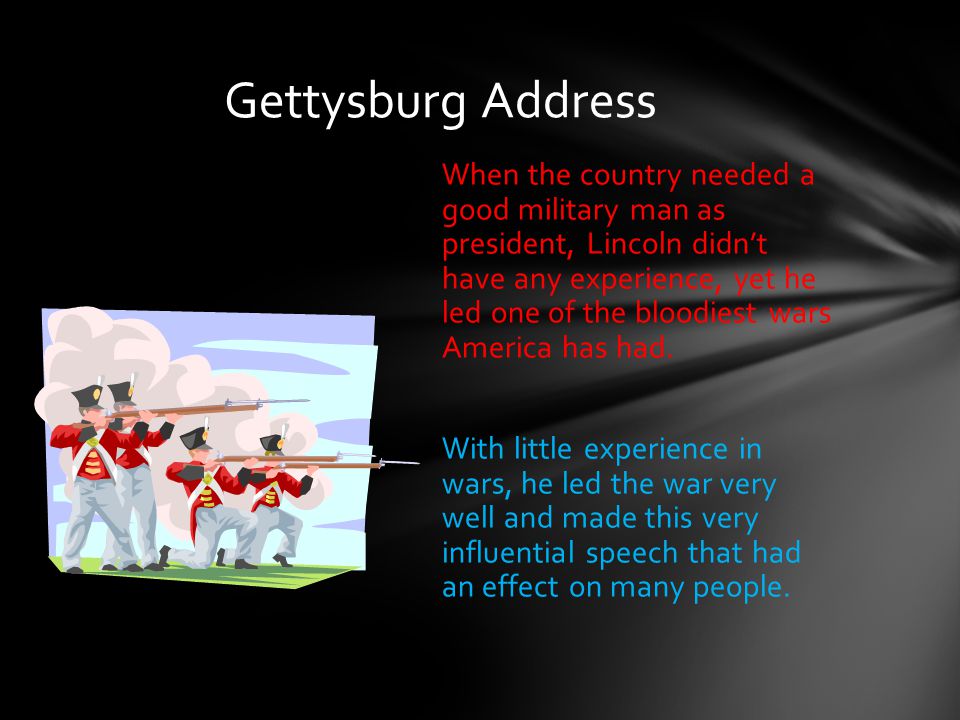 Gettysburg Address

When the country needed a good military man as president, Lincoln didn't have any experience, yet he led one of the bloodiest wars America has had.

With little experience in wars, he led the war very well and made this very influential speech that had an effect on many people.